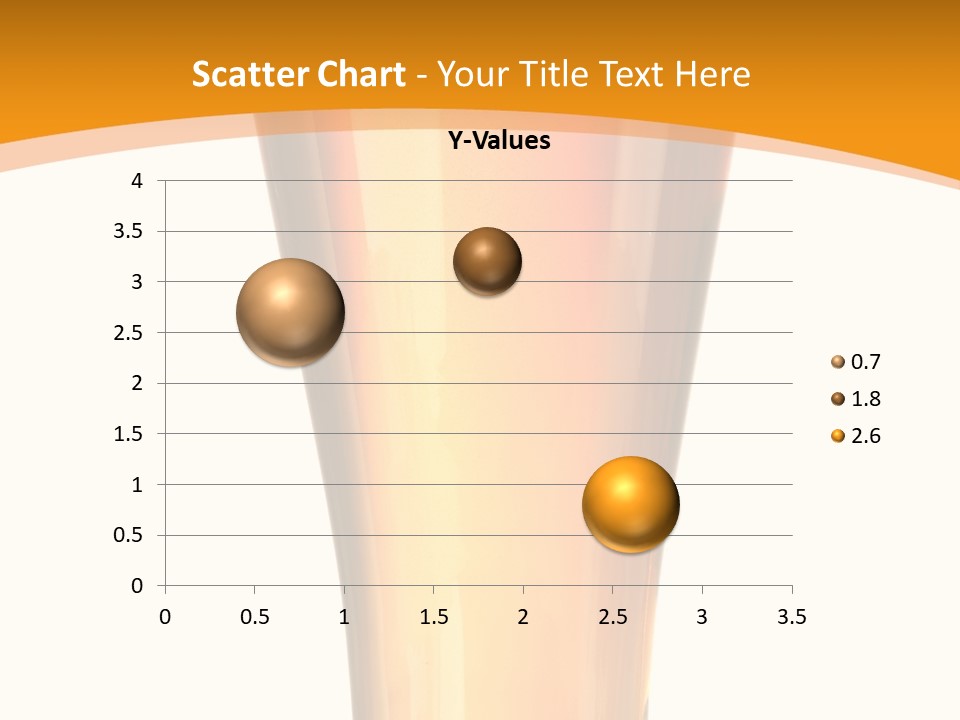 Scatter Chart - Your Title Text Here

Y-Values

4
3.5
3
2.5
2
1.5
1
0.5
0

0 0.5 1 1.5 2 2.5 3 3.5

0.7
1.8
2.6